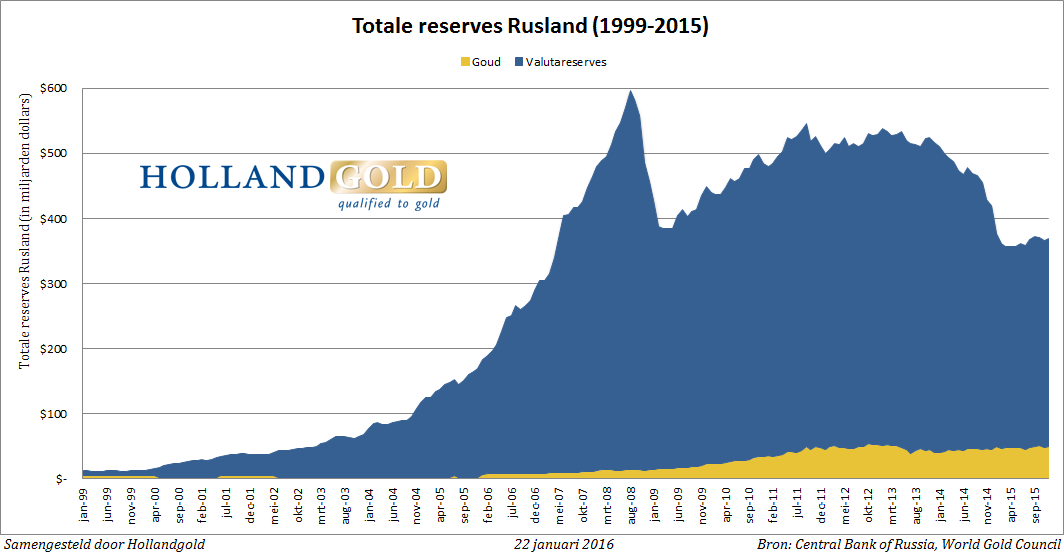 Totale reserves Rusland (1999-2015)

Goud Valutareserves

Totale reserves Rusland (in miljarden dollars)

$600
$500
$400
$300
$200
$100
$-

HOLLAND GOLD
qualified to gold

jan-99
jun-99
nov-99
apr-00
sep-00
feb-01
jul-01
dec-01
mei-02
okt-02
mrt-03
aug-03
jan-04
jun-04
nov-04
apr-05
sep-05
feb-06
jul-06
dec-06
mei-07
okt-07
mrt-08
aug-08
jan-09
jun-09
nov-09
apr-10
sep-10
feb-11
jul-11
dec-11
mei-12
okt-12
mrt-13
aug-13
jan-14
jun-14
nov-14
apr-15
sep-15

Samengesteld door Hollandgold
22 januari 2016
Bron: Central Bank of Russia, World Gold Council